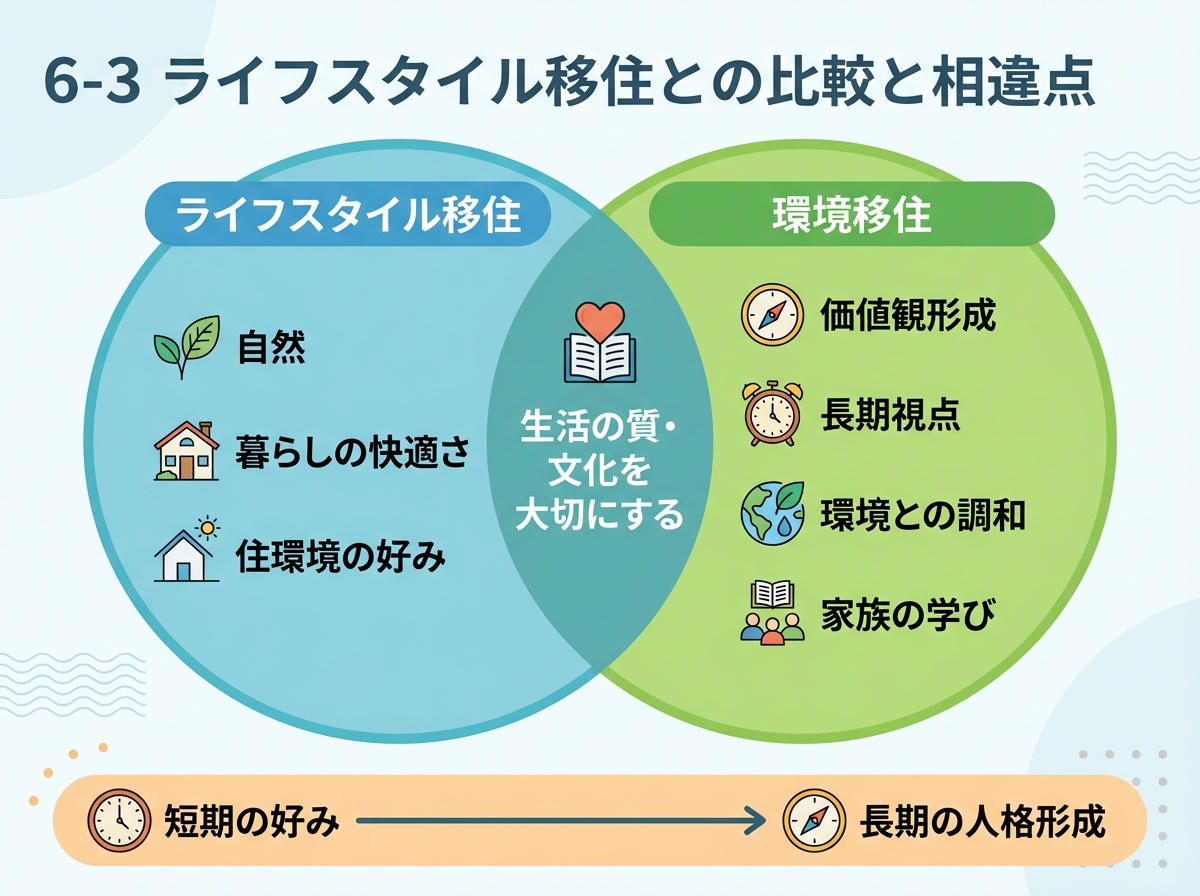 6-3 ライフスタイル移住との比較と相違点

ライフスタイル移住

自然

暮らしの快適さ

住環境の好み

生活の質・文化を大切にする

環境移住

価値観形成

長期視点

環境との調和

家族の学び

短期の好み

長期の人格形成